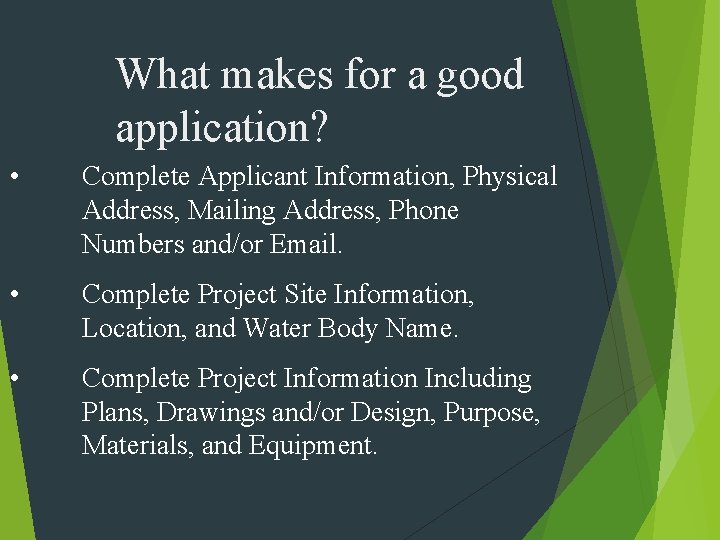 What makes for a good application?

• Complete Applicant Information, Physical Address, Mailing Address, Phone Numbers and/or Email.

• Complete Project Site Information, Location, and Water Body Name.

• Complete Project Information Including Plans, Drawings and/or Design, Purpose, Materials, and Equipment.